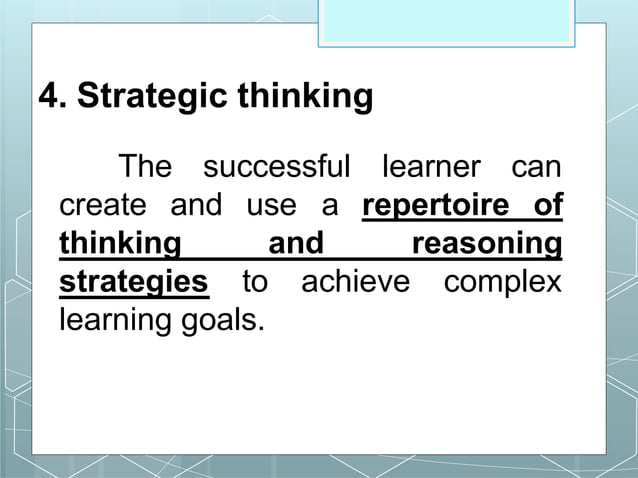 4. Strategic thinking

The successful learner can create and use a repertoire of thinking and reasoning strategies to achieve complex learning goals.